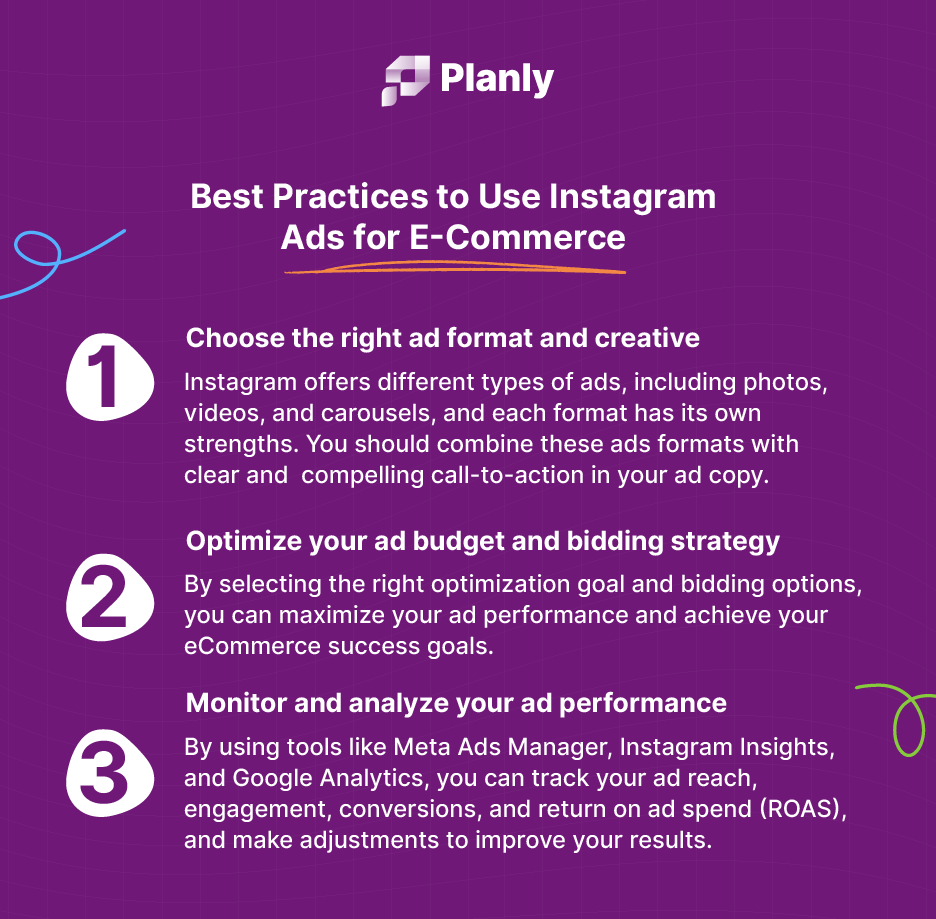 Planly

Best Practices to Use Instagram Ads for E-Commerce

1

Choose the right ad format and creative

Instagram offers different types of ads, including photos, videos, and carousels, and each format has its own strengths. You should combine these ads formats with clear and compelling call-to-action in your ad copy.

2

Optimize your ad budget and bidding strategy

By selecting the right optimization goal and bidding options, you can maximize your ad performance and achieve your eCommerce success goals.

3

Monitor and analyze your ad performance

By using tools like Meta Ads Manager, Instagram Insights, and Google Analytics, you can track your ad reach, engagement, conversions, and return on ad spend (ROAS), and make adjustments to improve your results.